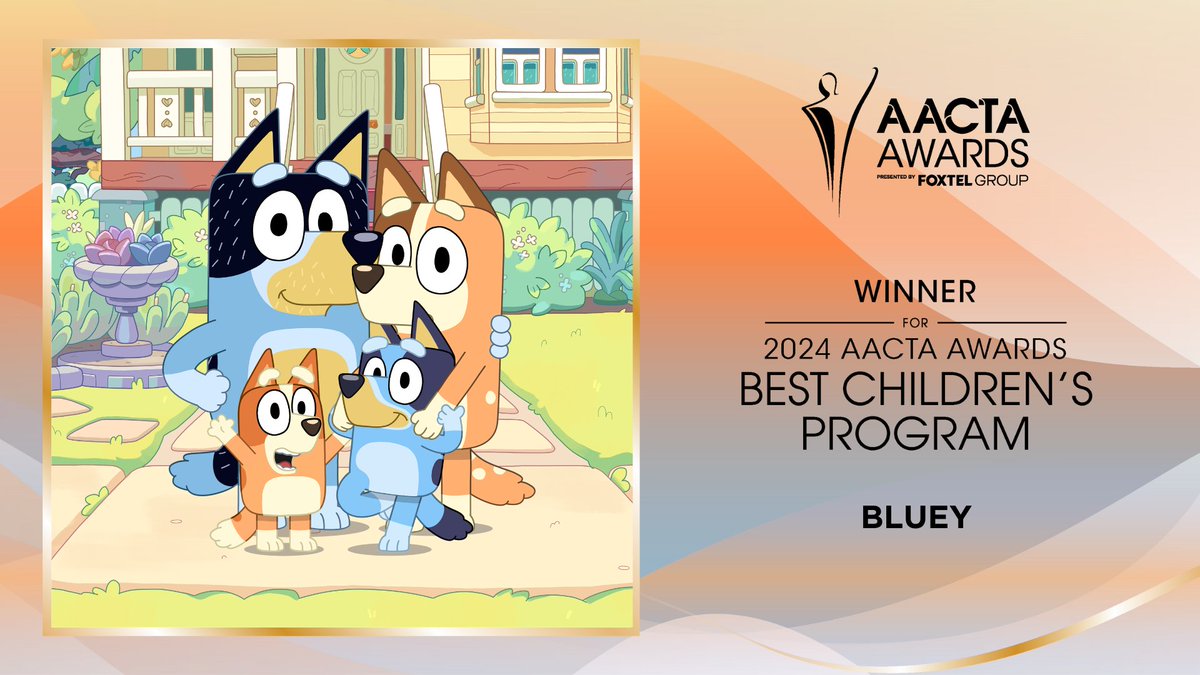 AACTA AWARDS
PRESENTED BY FOXTEL GROUP

WINNER
FOR
2024 AACTA AWARDS
BEST CHILDREN'S PROGRAM

BLUEY